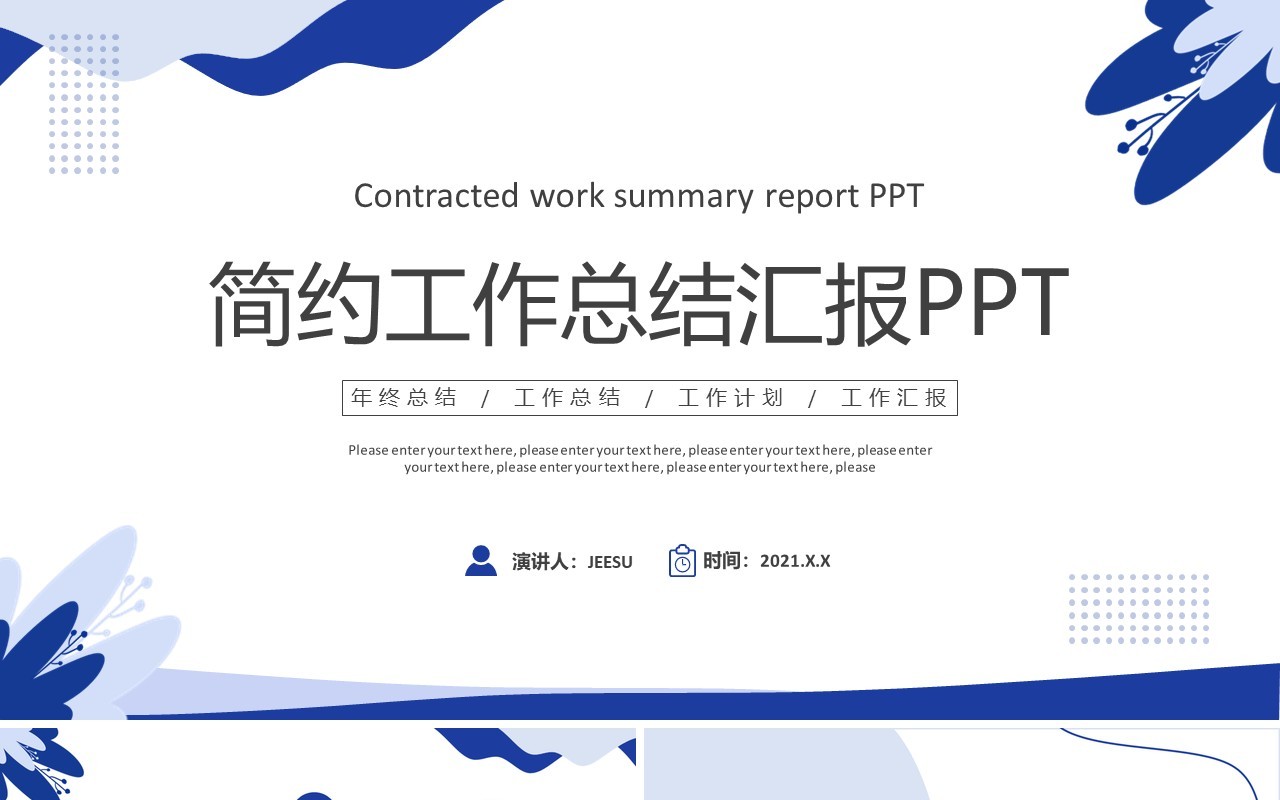 Contracted work summary report PPT

简约工作总结汇报PPT

年终总结 / 工作总结 / 工作计划 / 工作汇报

Please enter your text here, please enter your text here, please enter your text here, please enter your text here, please enter your text here, please enter your text here, please

演讲人：JEESU 时间：2021.X.X